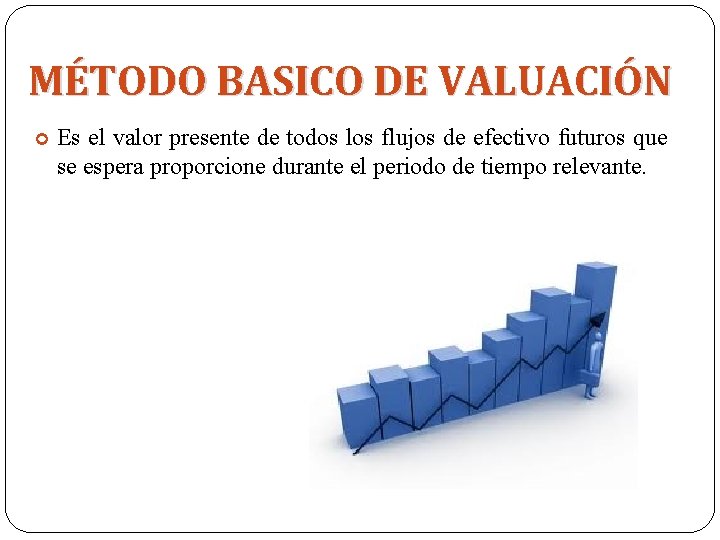 MÉTODO BASICO DE VALUACIÓN

Es el valor presente de todos los flujos de efectivo futuros que se espera proporcione durante el periodo de tiempo relevante.